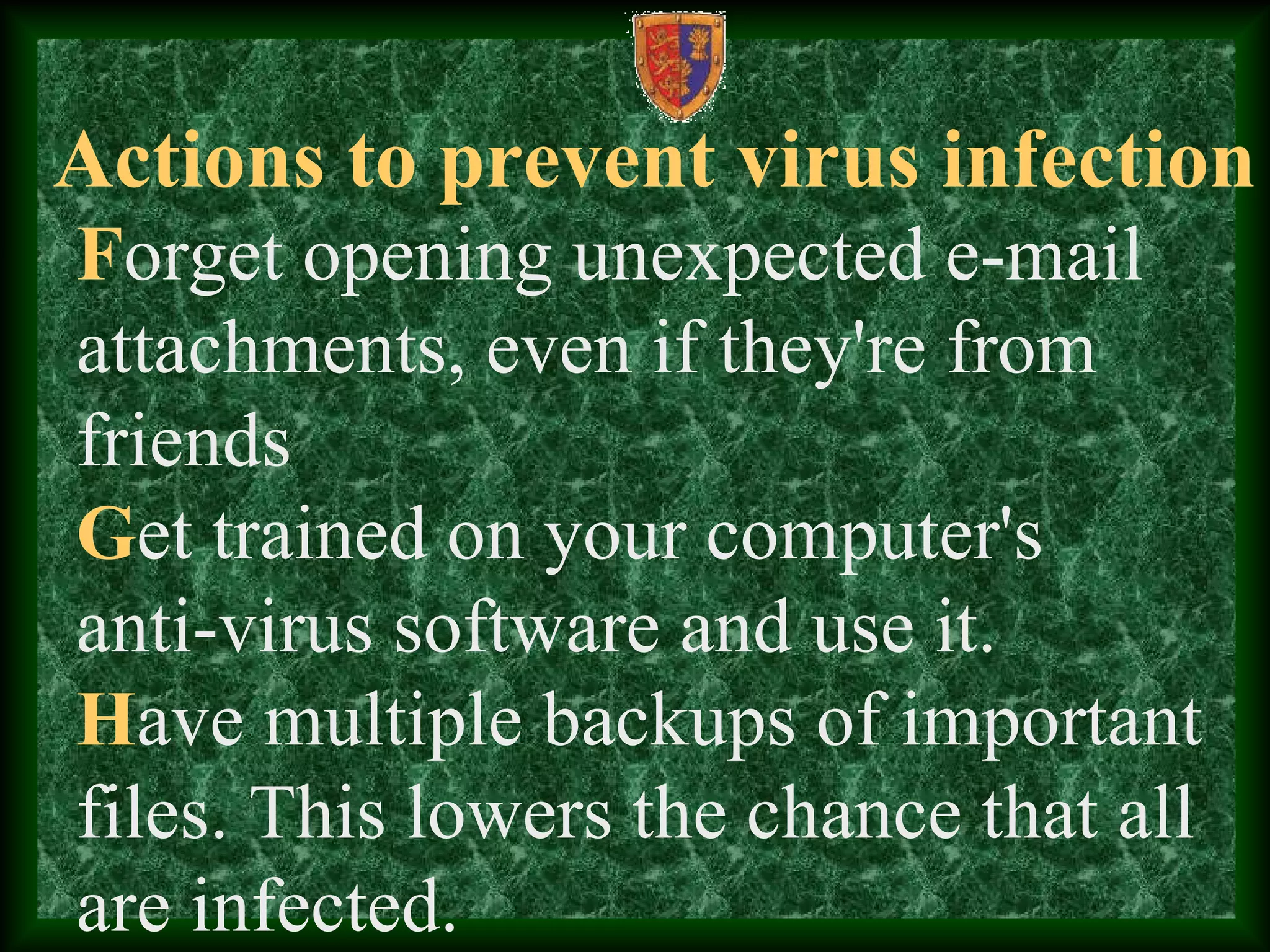 Actions to prevent virus infection

Forget opening unexpected e-mail attachments, even if they're from friends

Get trained on your computer's anti-virus software and use it.

Have multiple backups of important files. This lowers the chance that all are infected.